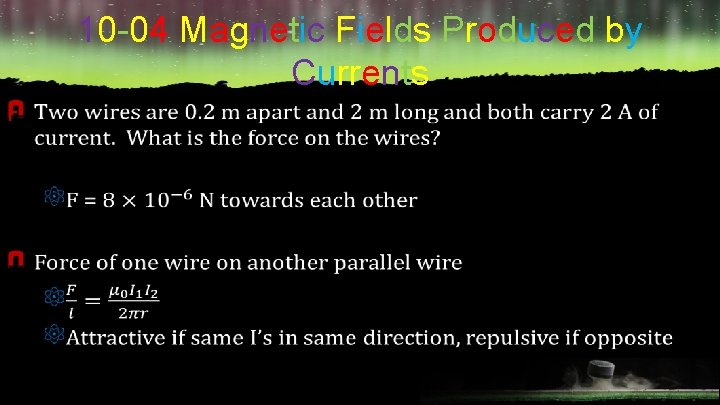 10-04 Magnetic Fields Produced by Currents

Two wires are 0.2 m apart and 2 m long and both carry 2 A of current. What is the force on the wires?

$F = 8 \times 10^{-6}$ N towards each other

Force of one wire on another parallel wire

$\frac{F}{l} = \frac{\mu_0 I_1 I_2}{2\pi r}$

Attractive if same I's in same direction, repulsive if opposite